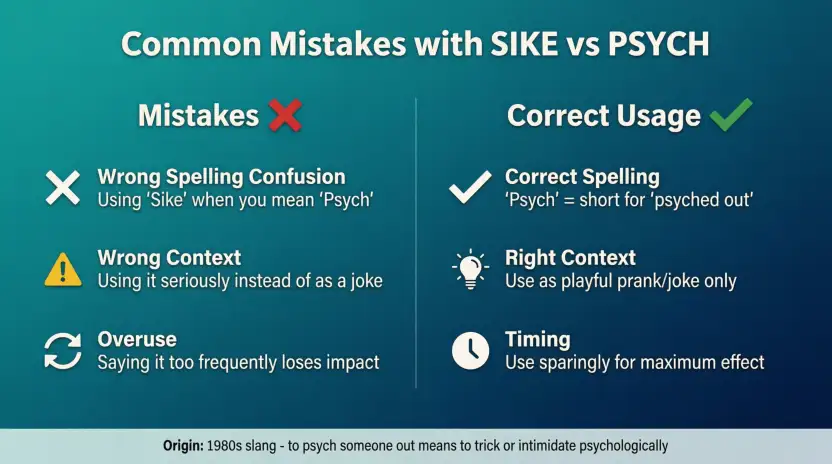 Common Mistakes with SIKE vs PSYCH

Mistakes

Wrong Spelling Confusion
Using 'Sike' when you mean 'Psych'

Wrong Context
Using it seriously instead of as a joke

Overuse
Saying it too frequently loses impact

Correct Usage

Correct Spelling
'Psych' = short for 'psyched out'

Right Context
Use as playful prank/joke only

Timing
Use sparingly for maximum effect

Origin: 1980s slang - to psych someone out means to trick or intimidate psychologically